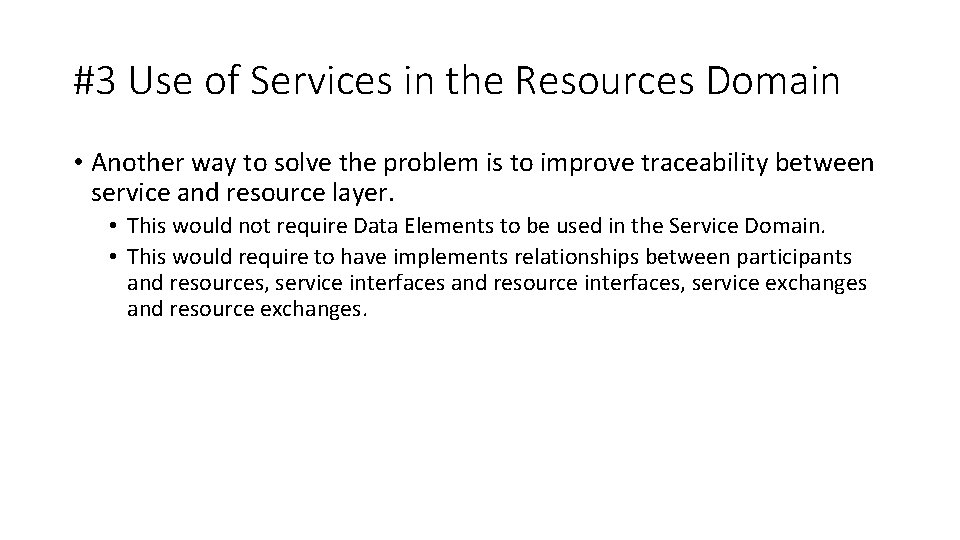 #3 Use of Services in the Resources Domain

• Another way to solve the problem is to improve traceability between service and resource layer.

• This would not require Data Elements to be used in the Service Domain.

• This would require to have implements relationships between participants and resources, service interfaces and resource interfaces, service exchanges and resource exchanges.